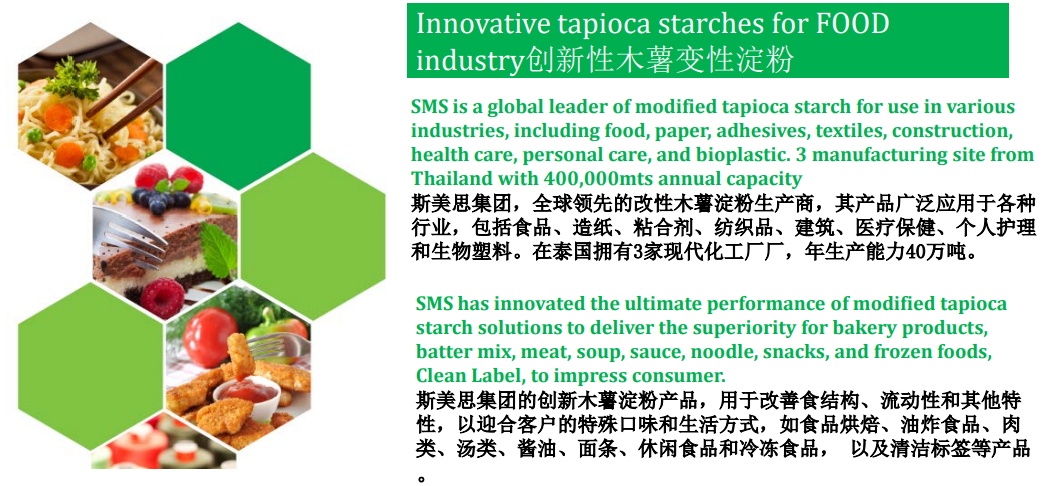 Innovative tapioca starches for FOOD industry创新性木薯变性淀粉

SMS is a global leader of modified tapioca starch for use in various industries, including food, paper, adhesives, textiles, construction, health care, personal care, and bioplastic. 3 manufacturing site from Thailand with 400,000mts annual capacity
斯美思集团，全球领先的改性木薯淀粉生产商，其产品广泛应用于各种行业，包括食品、造纸、粘合剂、纺织品、建筑、医疗保健、个人护理和生物塑料。在泰国拥有3家现代化工厂厂，年生产能力40万吨。

SMS has innovated the ultimate performance of modified tapioca starch solutions to deliver the superiority for bakery products, batter mix, meat, soup, sauce, noodle, snacks, and frozen foods, Clean Label, to impress consumer.
斯美思集团的创新木薯淀粉产品，用于改善食结构、流动性和其他特性，以迎合客户的特殊口味和生活方式，如食品烘焙、油炸食品、肉类、汤类、酱油、面条、休闲食品和冷冻食品， 以及清洁标签等产品。